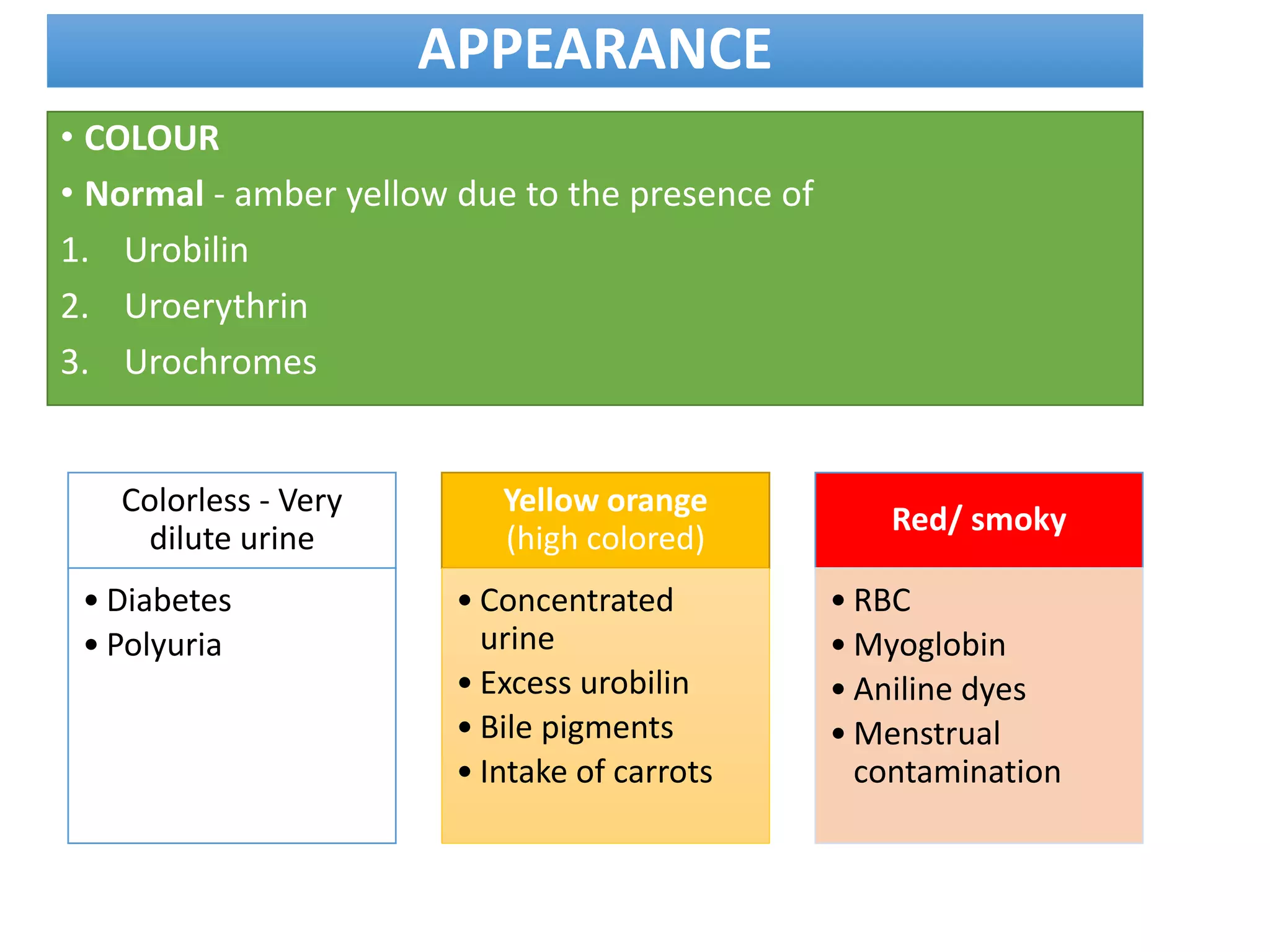 APPEARANCE

• COLOUR

• Normal - amber yellow due to the presence of

1. Urobilin

2. Uroerythrin

3. Urochromes

Colorless - Very dilute urine

• Diabetes
• Polyuria

Yellow orange (high colored)

• Concentrated urine
• Excess urobilin
• Bile pigments
• Intake of carrots

Red/ smoky

• RBC
• Myoglobin
• Aniline dyes
• Menstrual contamination